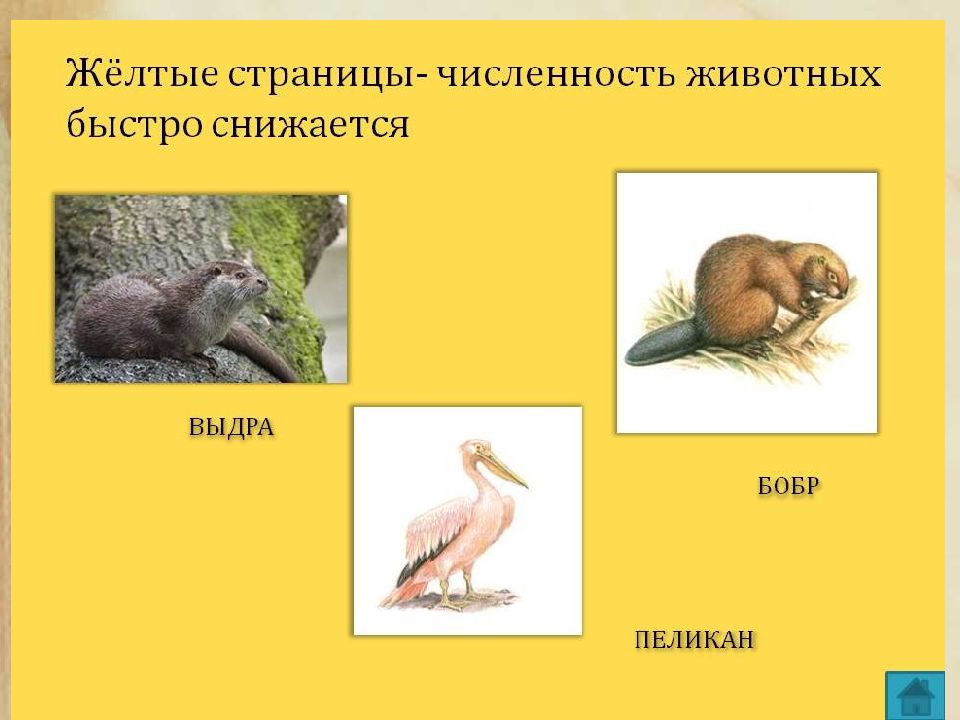 Жёлтые страницы- численность животных быстро снижается

ВЫДРА

БОБР

ПЕЛИКАН